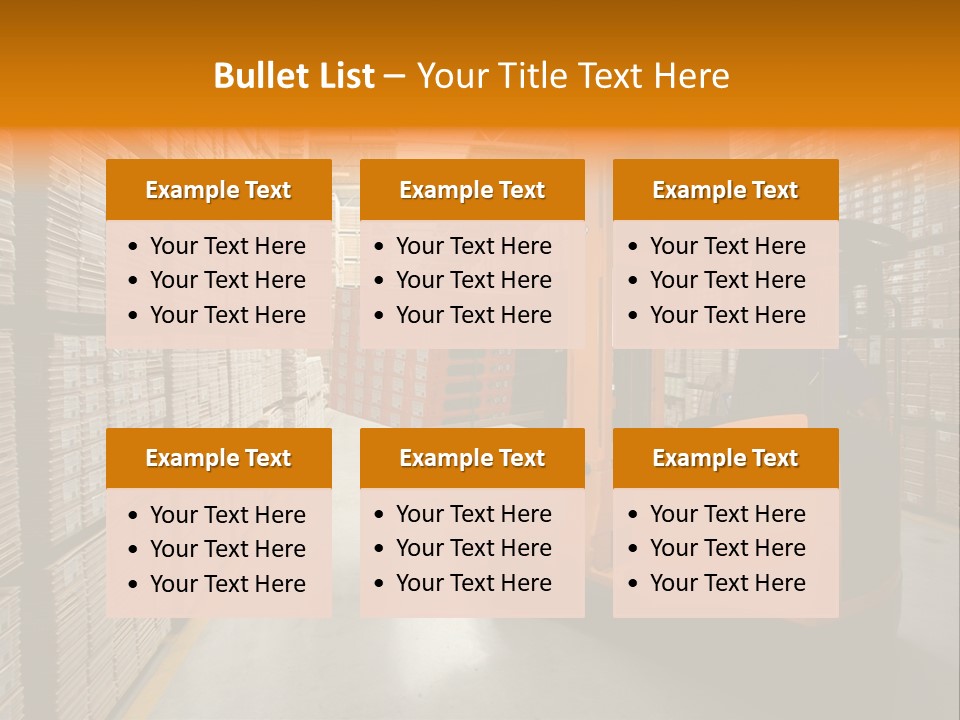 Bullet List – Your Title Text Here

Example Text
• Your Text Here
• Your Text Here
• Your Text Here

Example Text
• Your Text Here
• Your Text Here
• Your Text Here

Example Text
• Your Text Here
• Your Text Here
• Your Text Here

Example Text
• Your Text Here
• Your Text Here
• Your Text Here

Example Text
• Your Text Here
• Your Text Here
• Your Text Here

Example Text
• Your Text Here
• Your Text Here
• Your Text Here